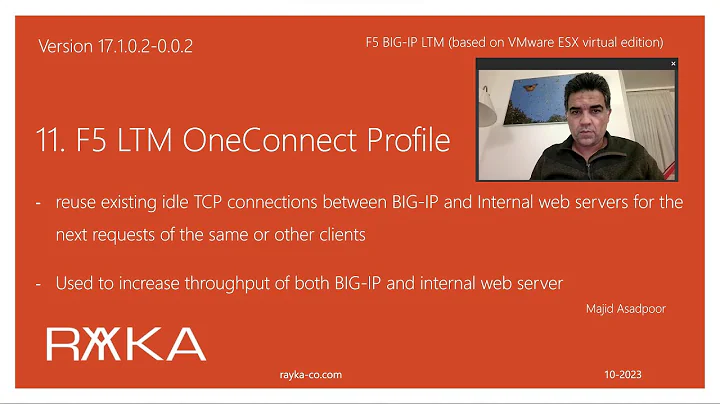 Version 17.1.0.2-0.0.2

F5 BIG-IP LTM (based on VMware ESX virtual edition)

11. F5 LTM OneConnect Profile

- reuse existing idle TCP connections between BIG-IP and Internal web servers for the next requests of the same or other clients

- Used to increase throughput of both BIG-IP and internal web server

Majid Asadpoor

RAYKA

rayka-co.com

10-2023